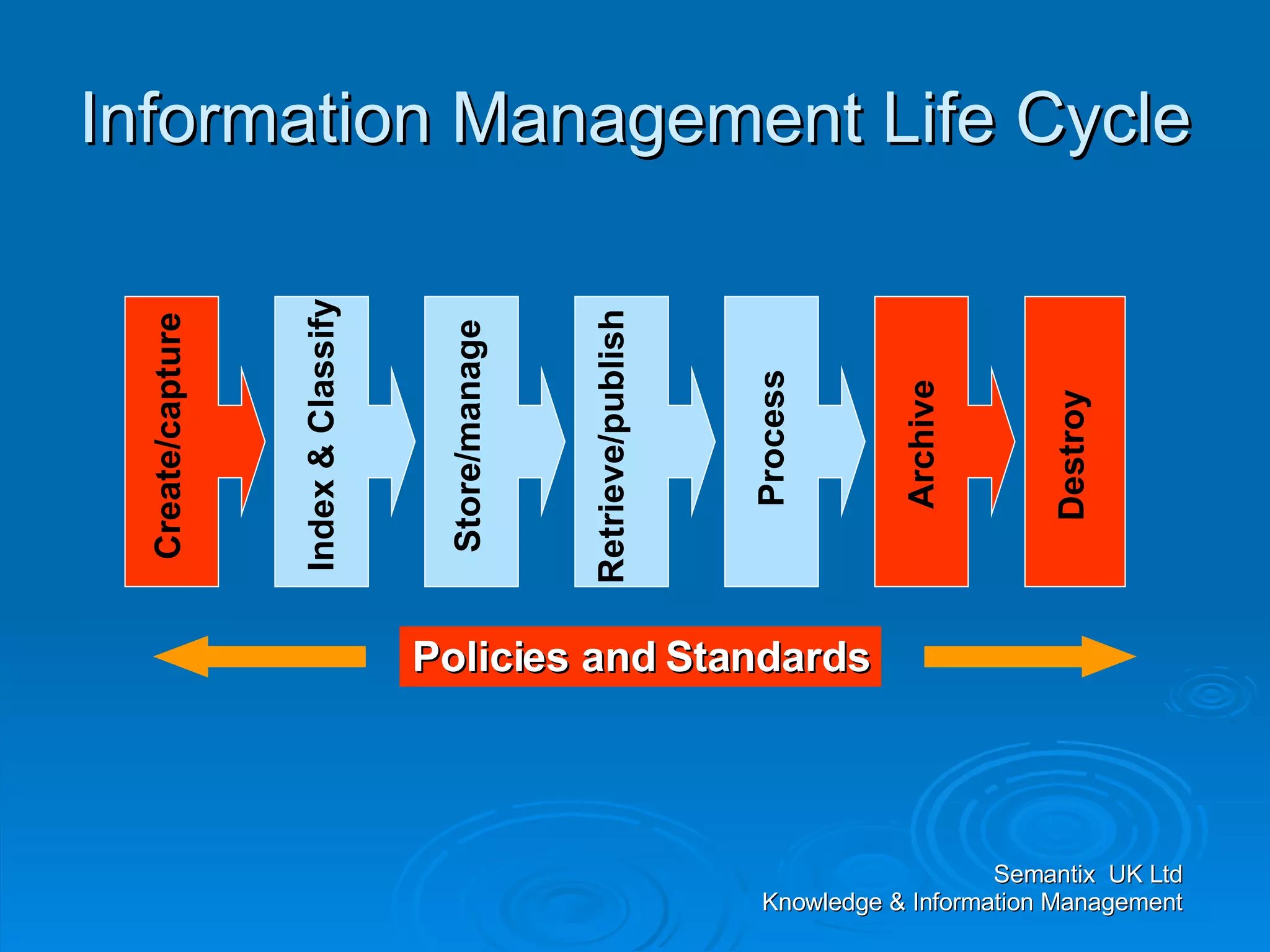 Information Management Life Cycle

Create/capture

Index & Classify

Store/manage

Retrieve/publish

Process

Archive

Destroy

Policies and Standards

Semantix UK Ltd
Knowledge & Information Management